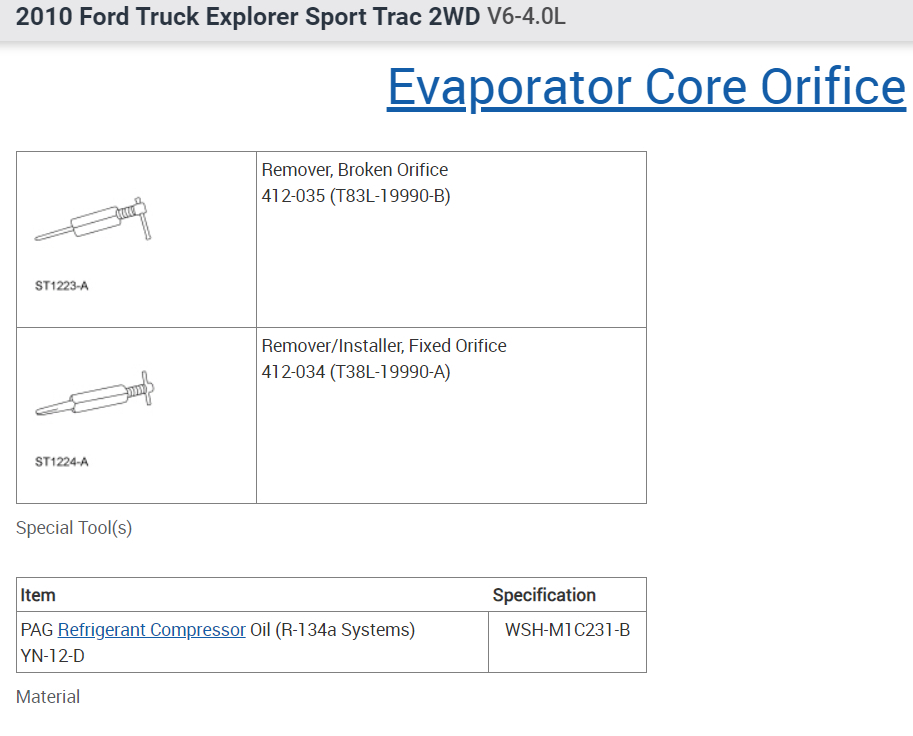 2010 Ford Truck Explorer Sport Trac 2WD V6-4.0L

Evaporator Core Orifice

| | |
|---|---|
| ST1223-A | Remover, Broken Orifice 412-035 (T83L-19990-B) |
| ST1224-A | Remover/Installer, Fixed Orifice 412-034 (T38L-19990-A) |

Special Tool(s)

| Item | Specification |
|---|---|
| PAG Refrigerant Compressor Oil (R-134a Systems) YN-12-D | WSH-M1C231-B |

Material